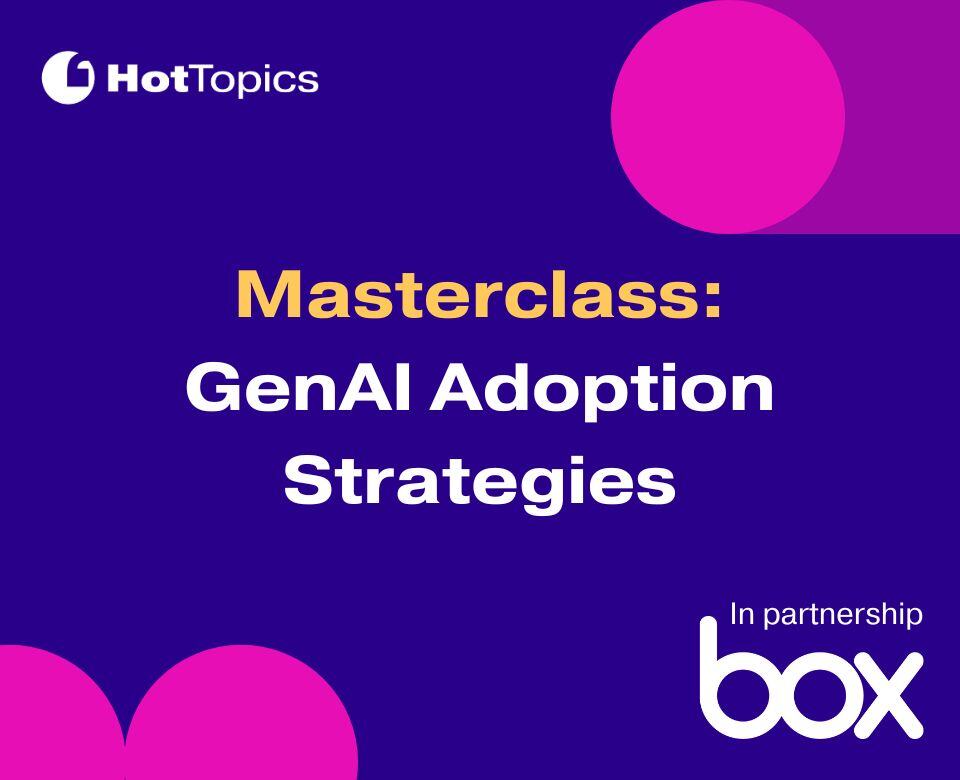 HotTopics

Masterclass:
GenAI Adoption Strategies

In partnership
box